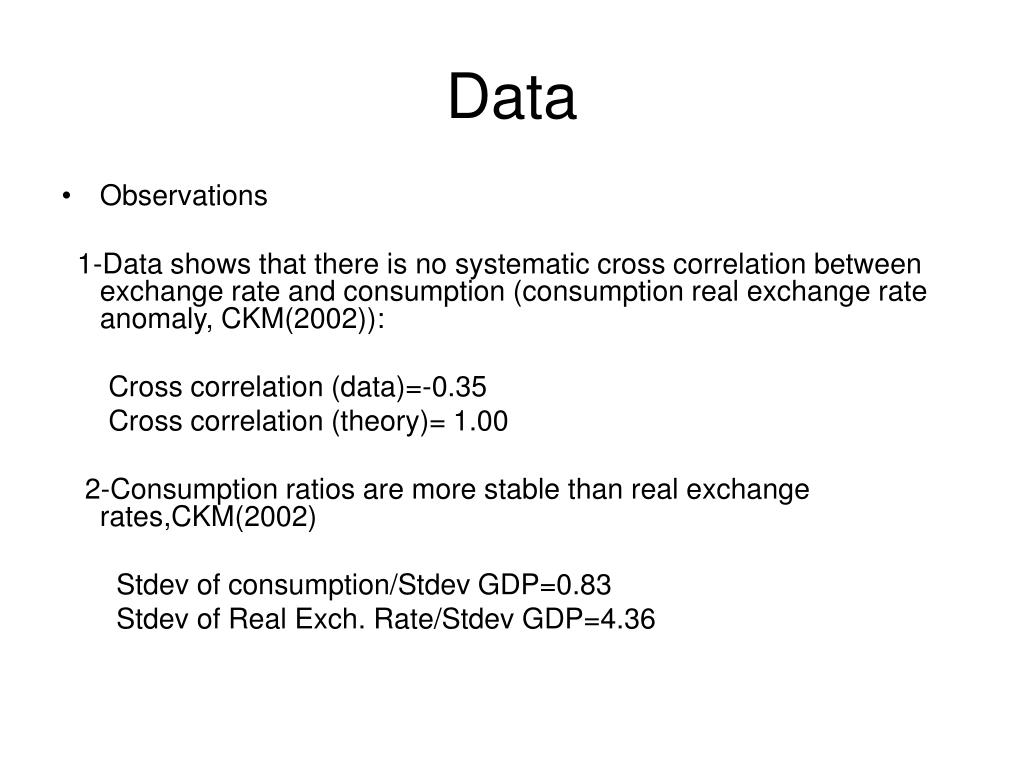 Data

• Observations

1-Data shows that there is no systematic cross correlation between exchange rate and consumption (consumption real exchange rate anomaly, CKM(2002)):

Cross correlation (data)=-0.35
Cross correlation (theory)= 1.00

2-Consumption ratios are more stable than real exchange rates,CKM(2002)

Stdev of consumption/Stdev GDP=0.83
Stdev of Real Exch. Rate/Stdev GDP=4.36